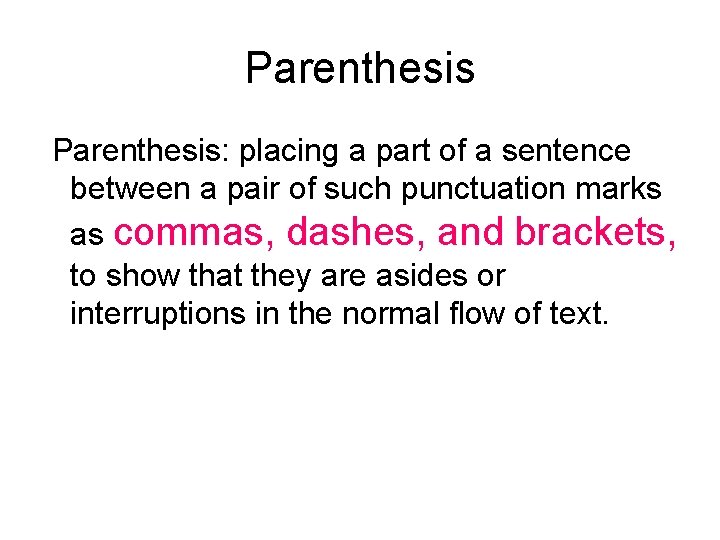 Parenthesis

Parenthesis: placing a part of a sentence between a pair of such punctuation marks as commas, dashes, and brackets, to show that they are asides or interruptions in the normal flow of text.